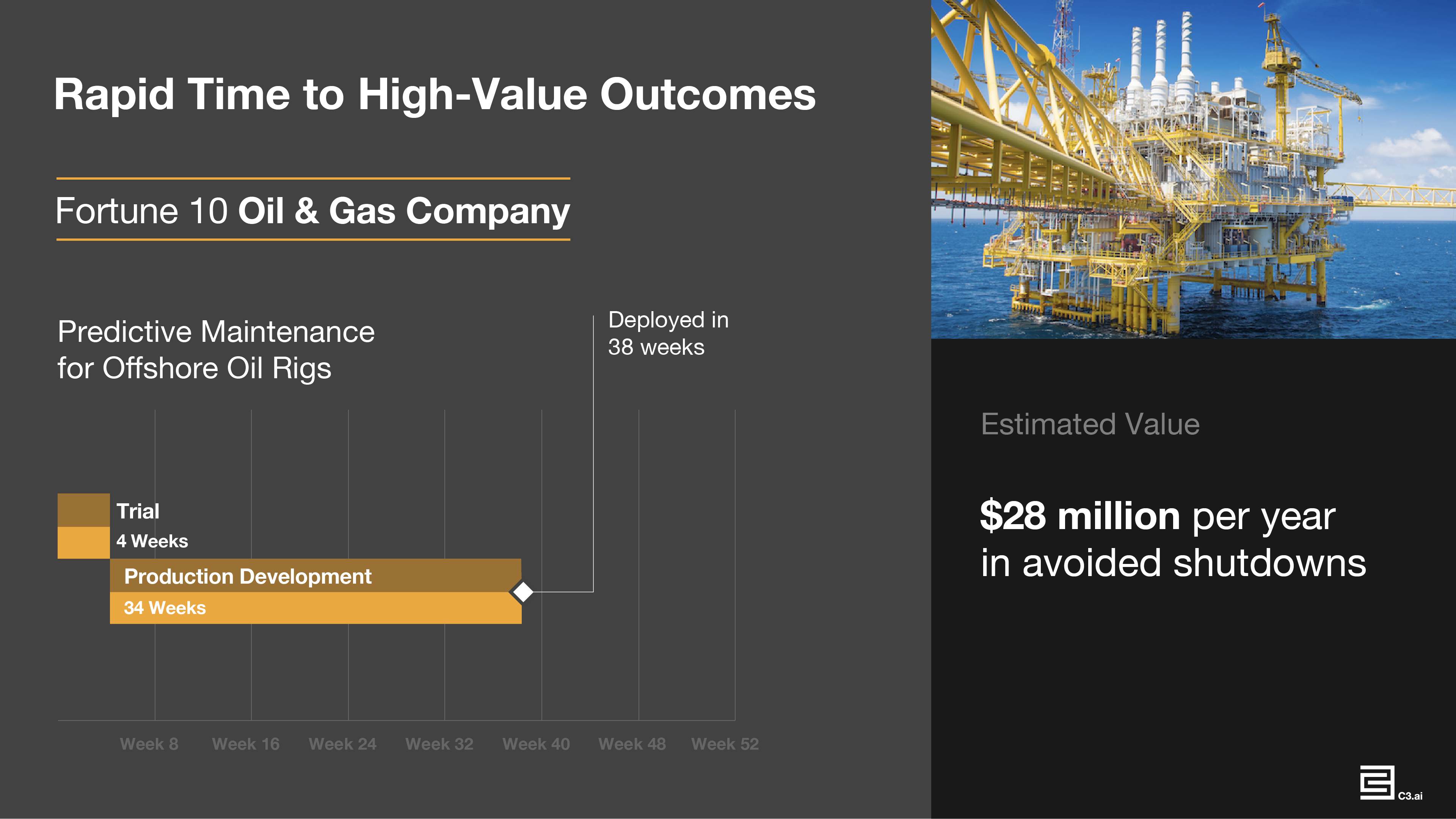 Rapid Time to High-Value Outcomes

Fortune 10 Oil & Gas Company

Predictive Maintenance for Offshore Oil Rigs

Deployed in 38 weeks

Trial
4 Weeks

Production Development
34 Weeks

Week 8 Week 16 Week 24 Week 32 Week 40 Week 48 Week 52

Estimated Value

$28 million per year in avoided shutdowns

C3.ai